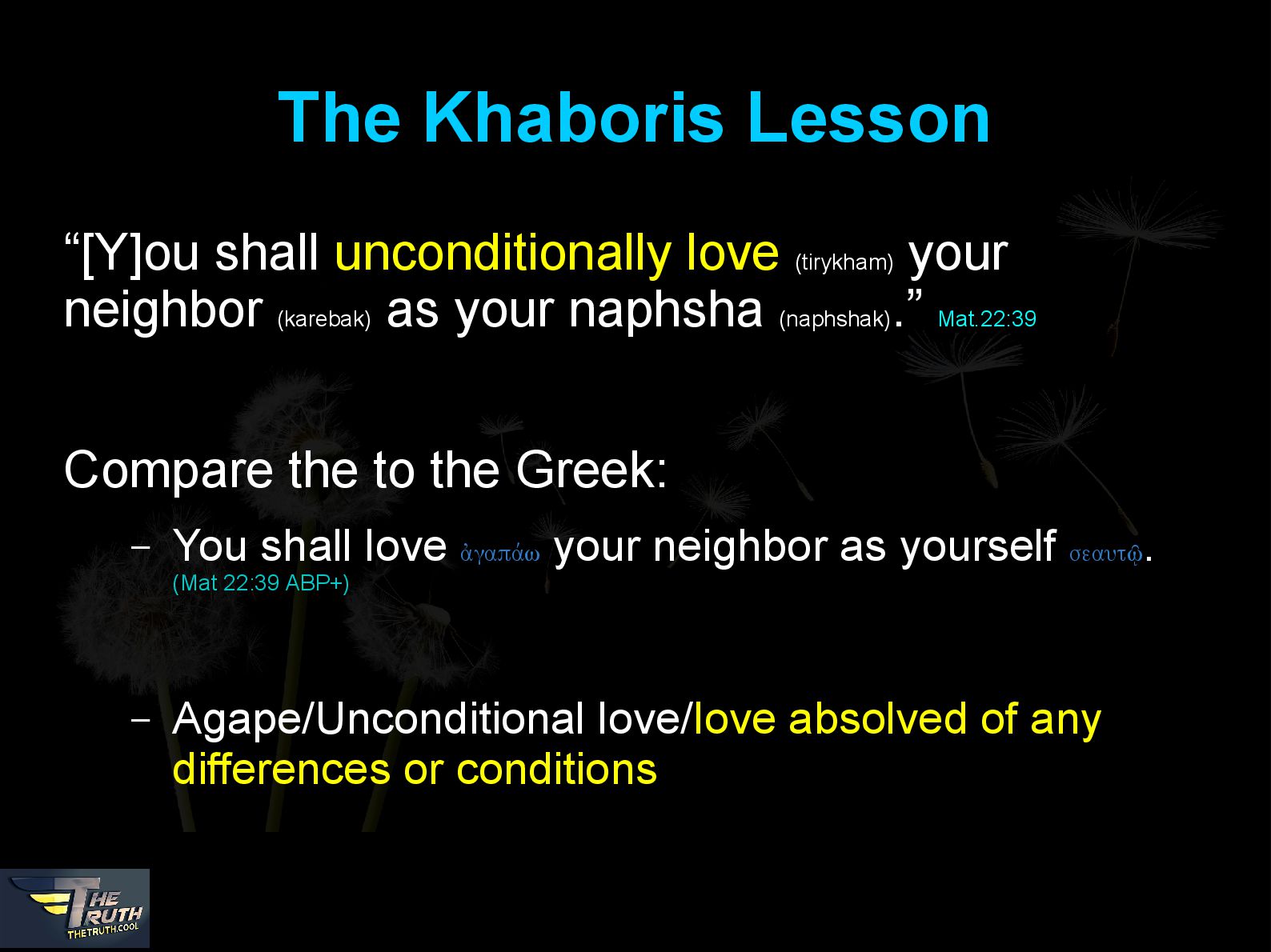 The Khaboris Lesson

“[Y]ou shall unconditionally love (tirykham) your neighbor (karebak) as your naphsha (naphshak).” Mat.22:39

Compare the to the Greek:

– You shall love ἀγαπάω your neighbor as yourself σεαυτῷ. (Mat 22:39 ABP+)

– Agape/Unconditional love/love absolved of any differences or conditions

THE TRUTH
THETRUTH.COOL